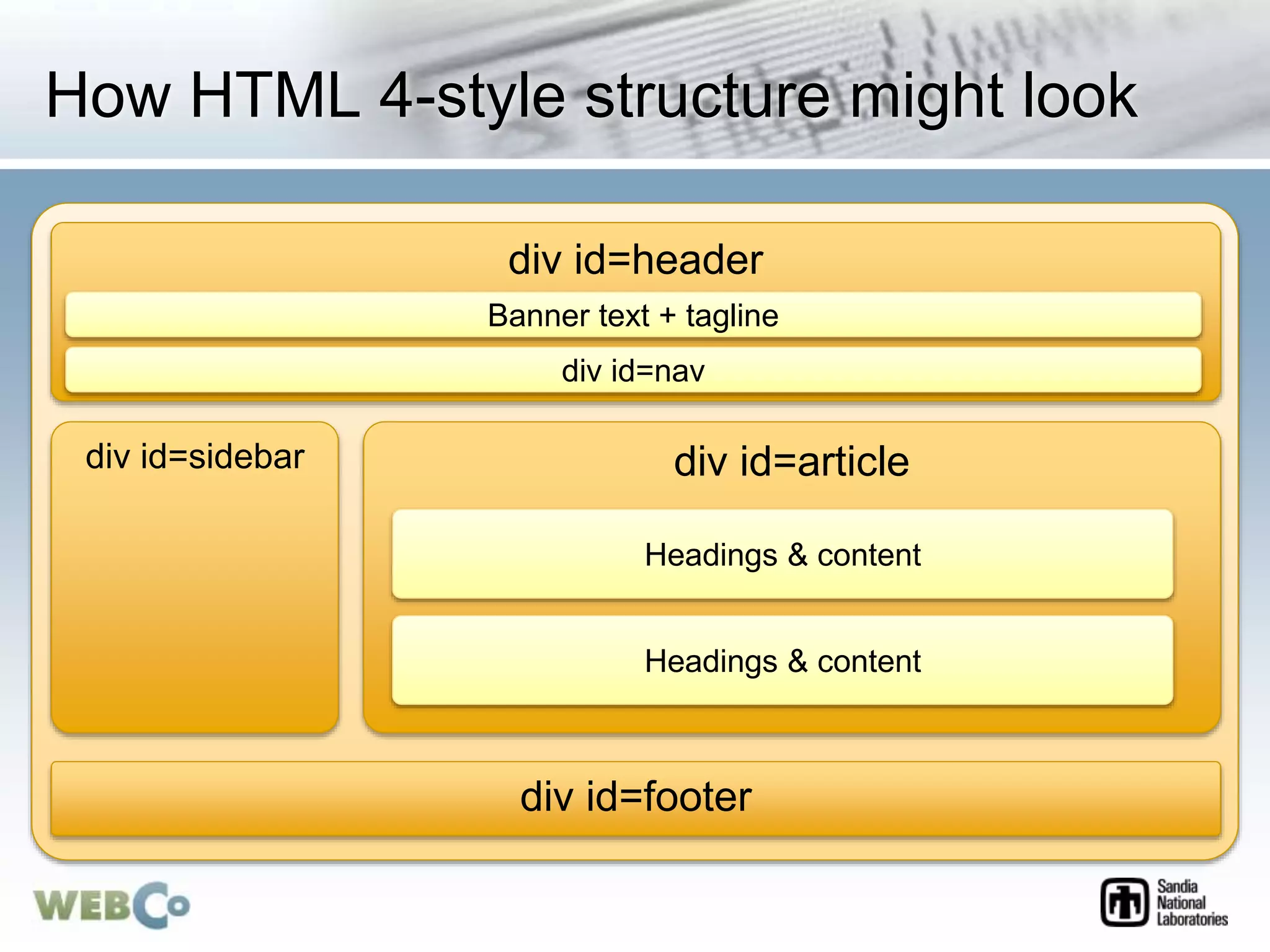 How HTML 4-style structure might look

div id=header

Banner text + tagline

div id=nav

div id=sidebar

div id=article

Headings & content

Headings & content

div id=footer

WEBCo

Sandia National Laboratories